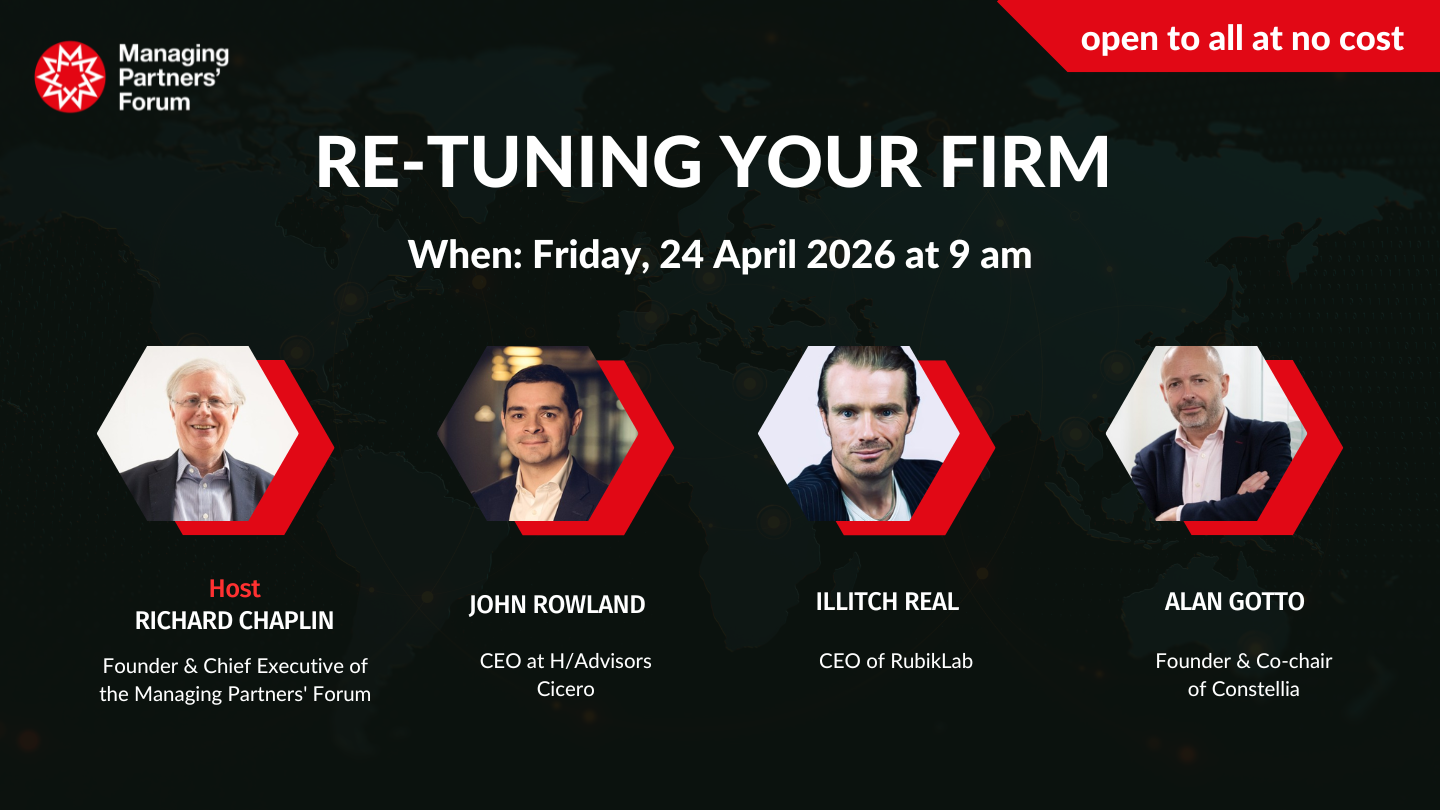 Managing Partners' Forum

open to all at no cost

RE-TUNING YOUR FIRM

When: Friday, 24 April 2026 at 9 am

Host
RICHARD CHAPLIN
Founder & Chief Executive of the Managing Partners' Forum

JOHN ROWLAND
CEO at H/Advisors Cicero

ILLITCH REAL
CEO of RubikLab

ALAN GOTTO
Founder & Co-chair of Constellia